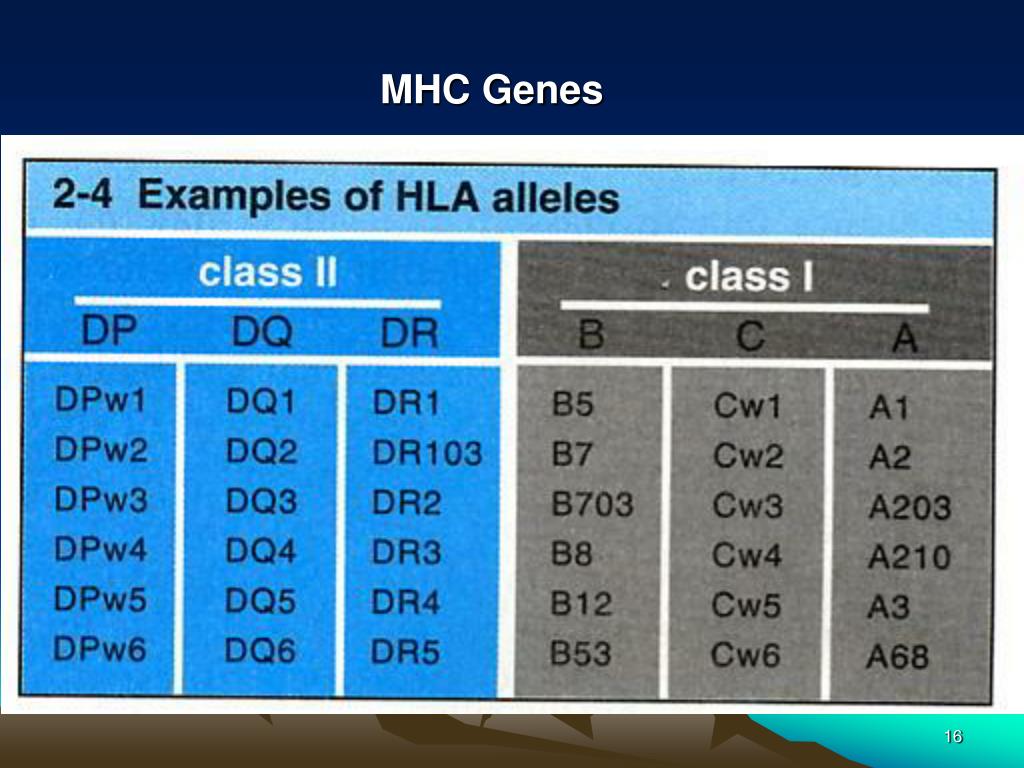 MHC Genes

2-4 Examples of HLA alleles

| class II | | | class I | | |
|---|---|---|---|---|---|
| DP | DQ | DR | B | C | A |
| DPw1 | DQ1 | DR1 | B5 | Cw1 | A1 |
| DPw2 | DQ2 | DR103 | B7 | Cw2 | A2 |
| DPw3 | DQ3 | DR2 | B703 | Cw3 | A203 |
| DPw4 | DQ4 | DR3 | B8 | Cw4 | A210 |
| DPw5 | DQ5 | DR4 | B12 | Cw5 | A3 |
| DPw6 | DQ6 | DR5 | B53 | Cw6 | A68 |

16